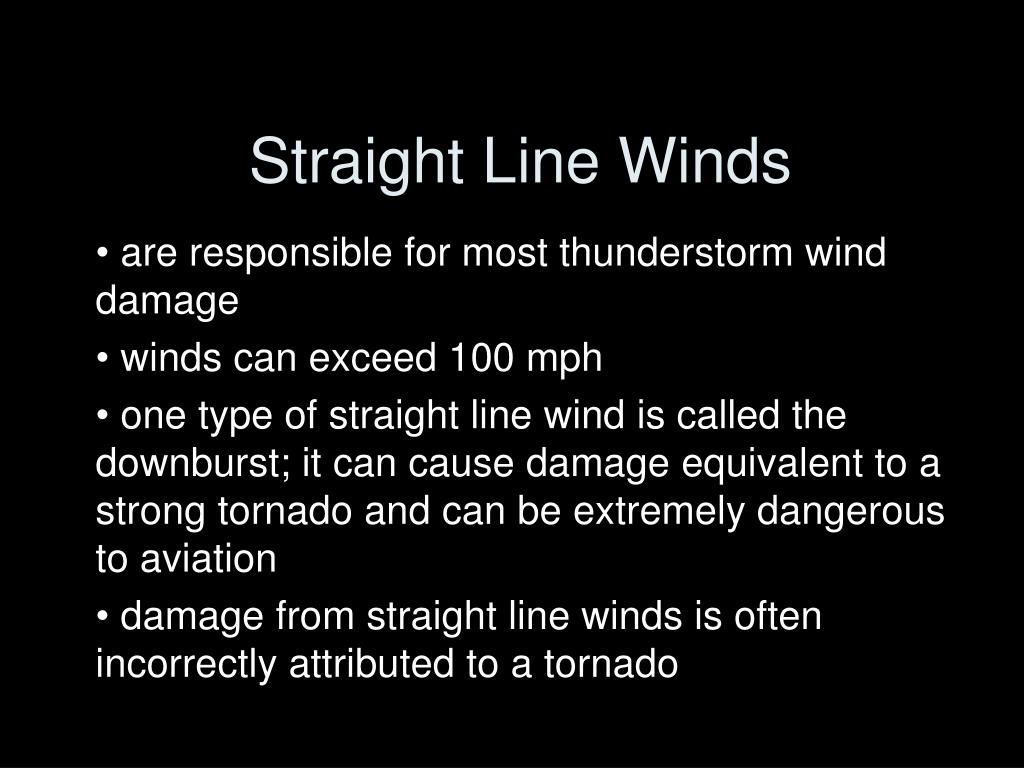 Straight Line Winds

• are responsible for most thunderstorm wind damage

• winds can exceed 100 mph

• one type of straight line wind is called the downburst; it can cause damage equivalent to a strong tornado and can be extremely dangerous to aviation

• damage from straight line winds is often incorrectly attributed to a tornado